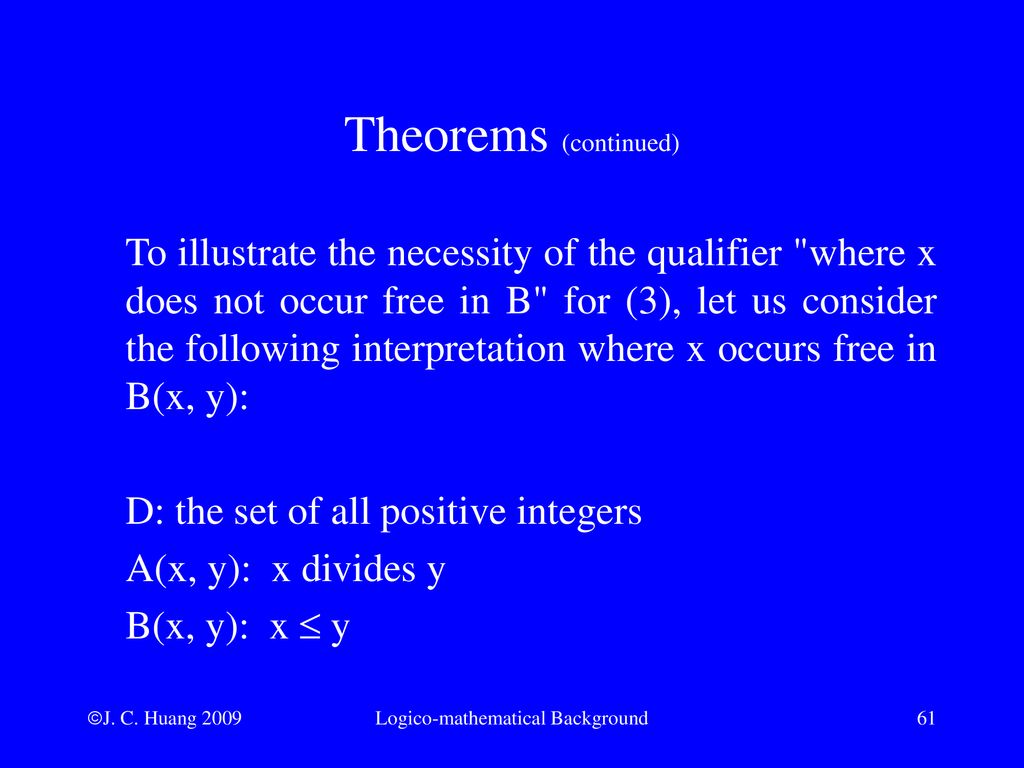 Theorems (continued)

To illustrate the necessity of the qualifier "where x does not occur free in B" for (3), let us consider the following interpretation where x occurs free in B(x, y):

D: the set of all positive integers
A(x, y): x divides y
B(x, y): $x \leq y$

©J. C. Huang 2009

Logico-mathematical Background

61